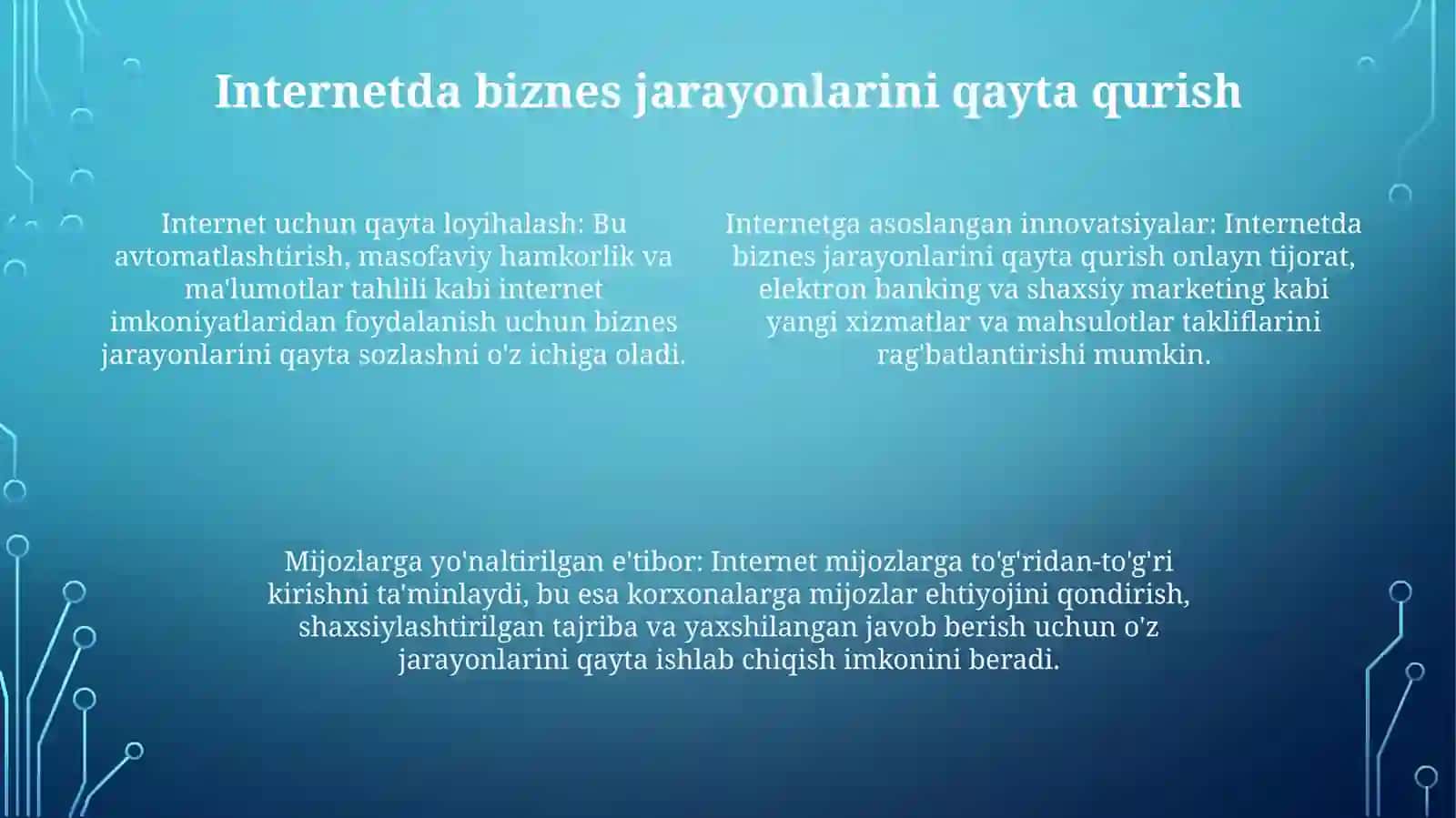 Internetda biznes jarayonlarini qayta qurish

Internet uchun qayta loyihalash: Bu avtomatlashtirish, masofaviy hamkorlik va ma'lumotlar tahlili kabi internet imkoniyatlaridan foydalanish uchun biznes jarayonlarini qayta sozlashni o'z ichiga oladi.

Internetga asoslangan innovatsiyalar: Internetda biznes jarayonlarini qayta qurish onlayn tijorat, elektron banking va shaxsiy marketing kabi yangi xizmatlar va mahsulotlar takliflarini rag'batlantirishi mumkin.

Mijozlarga yo'naltirilgan e'tibor: Internet mijozlarga to'g'ridan-to'g'ri kirishni ta'minlaydi, bu esa korxonalarga mijozlar ehtiyojini qondirish, shaxsiylashtirilgan tajriba va yaxshilangan javob berish uchun o'z jarayonlarini qayta ishlab chiqish imkonini beradi.